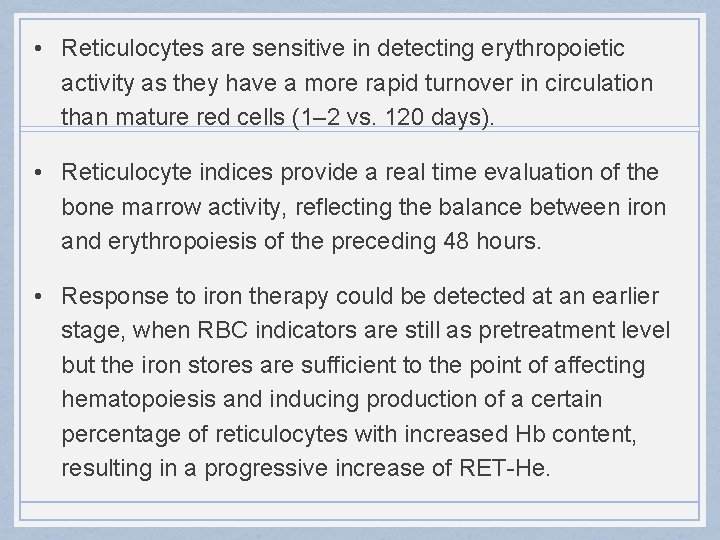 • Reticulocytes are sensitive in detecting erythropoietic activity as they have a more rapid turnover in circulation than mature red cells (1–2 vs. 120 days).

• Reticulocyte indices provide a real time evaluation of the bone marrow activity, reflecting the balance between iron and erythropoiesis of the preceding 48 hours.

• Response to iron therapy could be detected at an earlier stage, when RBC indicators are still as pretreatment level but the iron stores are sufficient to the point of affecting hematopoiesis and inducing production of a certain percentage of reticulocytes with increased Hb content, resulting in a progressive increase of RET-He.